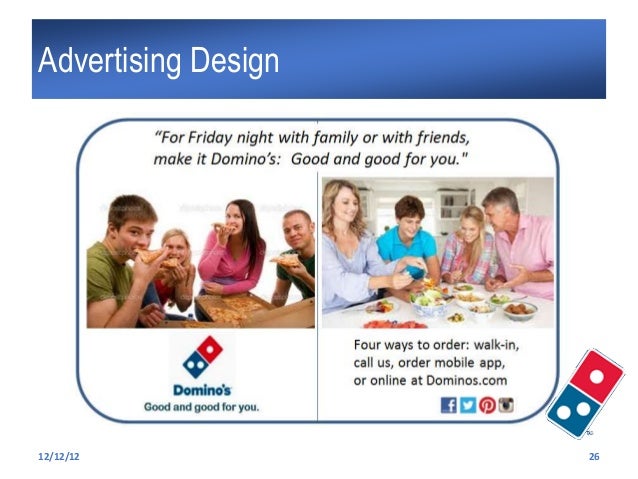 Advertising Design

"For Friday night with family or with friends, make it Domino's: Good and good for you."

Domino's
Good and good for you.

Four ways to order: walk-in, call us, order mobile app, or online at Dominos.com

12/12/12

26